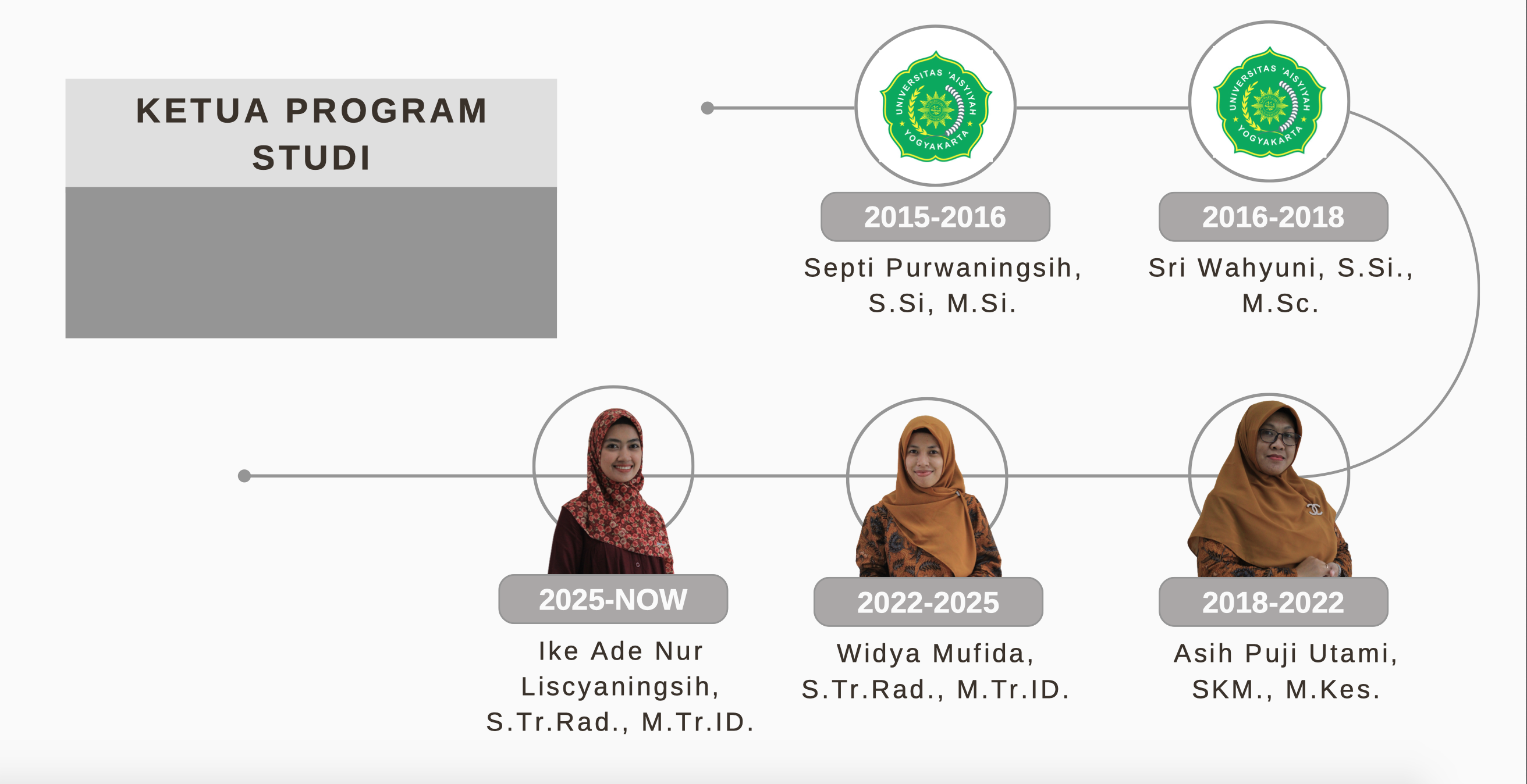 KETUA PROGRAM STUDI

UNIVERSITAS 'AISYIYAH YOGYAKARTA

2015-2016
Septi Purwaningsih, S.Si, M.Si.

UNIVERSITAS 'AISYIYAH YOGYAKARTA

2016-2018
Sri Wahyuni, S.Si., M.Sc.

2025-NOW
Ike Ade Nur Liscyaningsih, S.Tr.Rad., M.Tr.ID.

2022-2025
Widya Mufida, S.Tr.Rad., M.Tr.ID.

2018-2022
Asih Puji Utami, SKM., M.Kes.